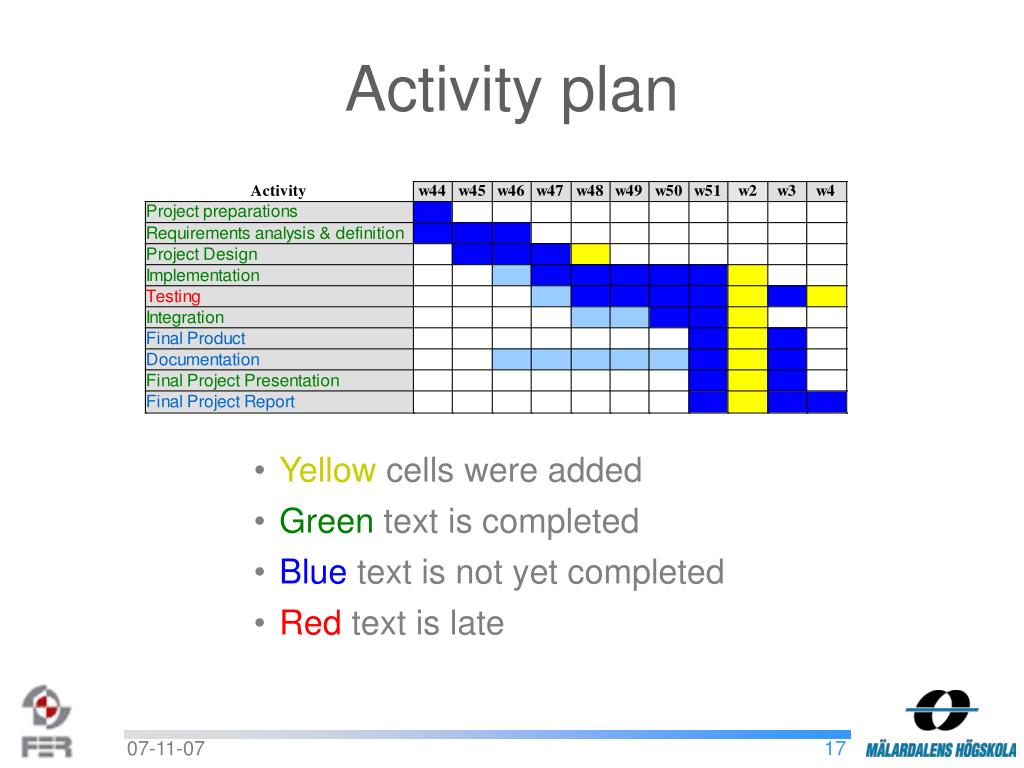 Activity plan

| Activity | w44 | w45 | w46 | w47 | w48 | w49 | w50 | w51 | w2 | w3 | w4 |
|---|---|---|---|---|---|---|---|---|---|---|---|
| Project preparations | | | | | | | | | | | |
| Requirements analysis & definition | | | | | | | | | | | |
| Project Design | | | | | | | | | | | |
| Implementation | | | | | | | | | | | |
| Testing | | | | | | | | | | | |
| Integration | | | | | | | | | | | |
| Final Product | | | | | | | | | | | |
| Documentation | | | | | | | | | | | |
| Final Project Presentation | | | | | | | | | | | |
| Final Project Report | | | | | | | | | | | |

• Yellow cells were added
• Green text is completed
• Blue text is not yet completed
• Red text is late

FER

07-11-07

17

MÄLARDALENS HÖGSKOLA